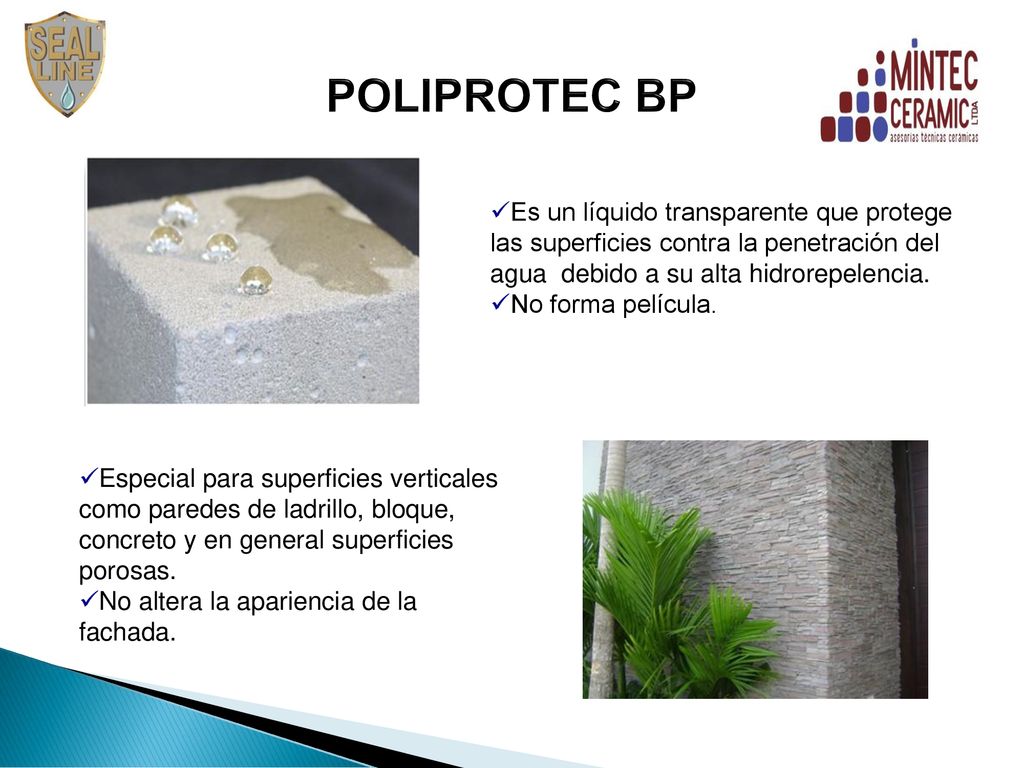 SEAL LINE

POLIPROTEC BP

MINTEC CERAMIC LTDA
asesorias técnicas ceramicas

✓Es un líquido transparente que protege las superficies contra la penetración del agua debido a su alta hidrorepelencia.
✓No forma película.

✓Especial para superficies verticales como paredes de ladrillo, bloque, concreto y en general superficies porosas.
✓No altera la apariencia de la fachada.